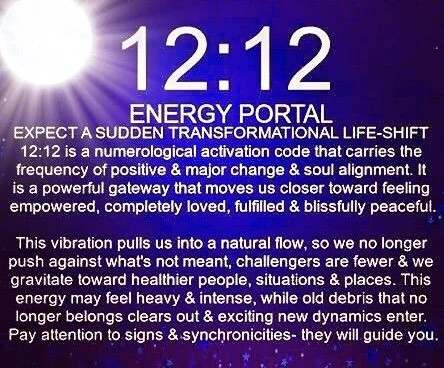 12:12
ENERGY PORTAL
EXPECT A SUDDEN TRANSFORMATIONAL LIFE-SHIFT
12:12 is a numerological activation code that carries the frequency of positive & major change & soul alignment. It is a powerful gateway that moves us closer toward feeling empowered, completely loved, fulfilled & blissfully peaceful.

This vibration pulls us into a natural flow, so we no longer push against what's not meant, challengers are fewer & we gravitate toward healthier people, situations & places. This energy may feel heavy & intense, while old debris that no longer belongs clears out & exciting new dynamics enter. Pay attention to signs & synchronicities- they will guide you.